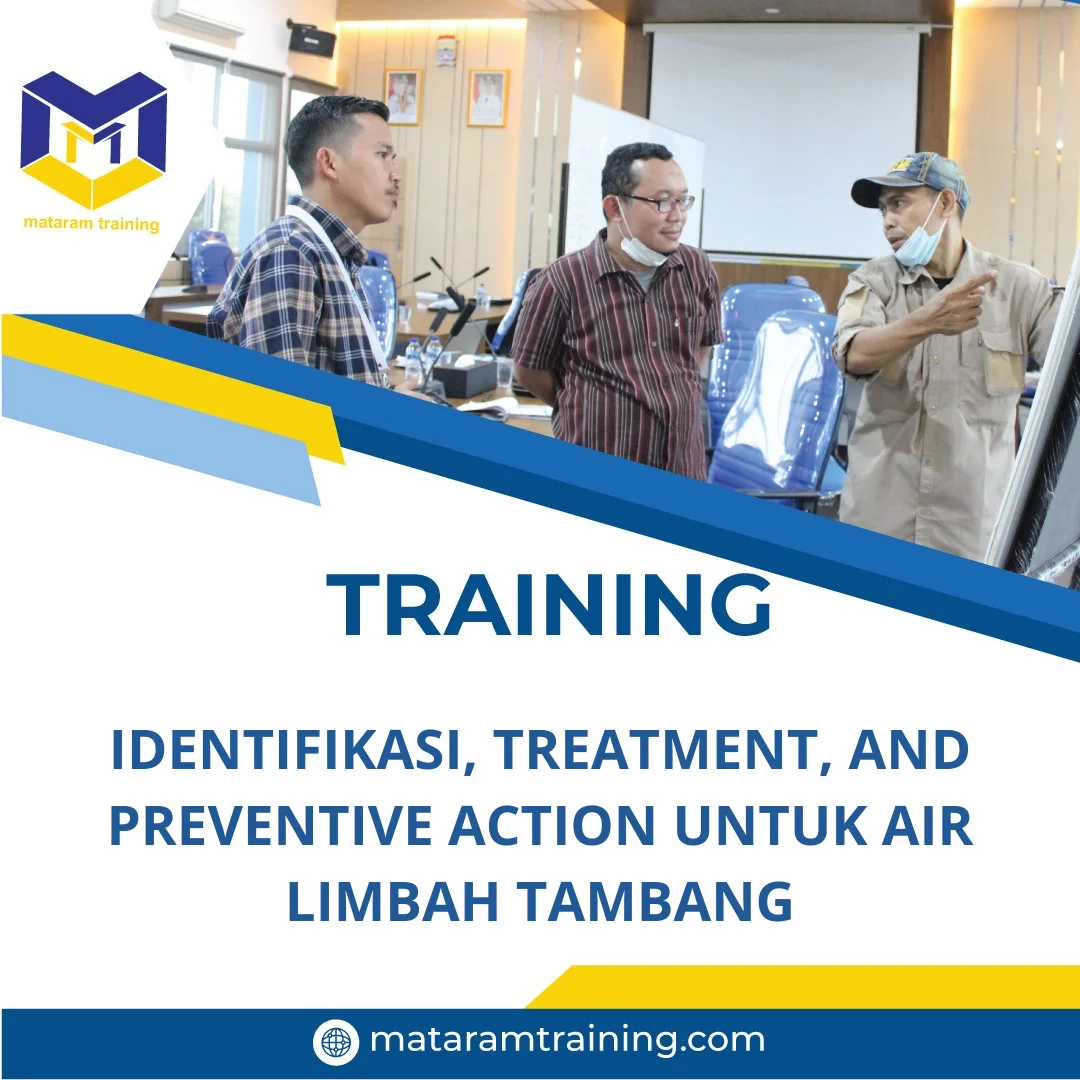 mataram training

TRAINING

IDENTIFIKASI, TREATMENT, AND PREVENTIVE ACTION UNTUK AIR LIMBAH TAMBANG

mataramtraining.com